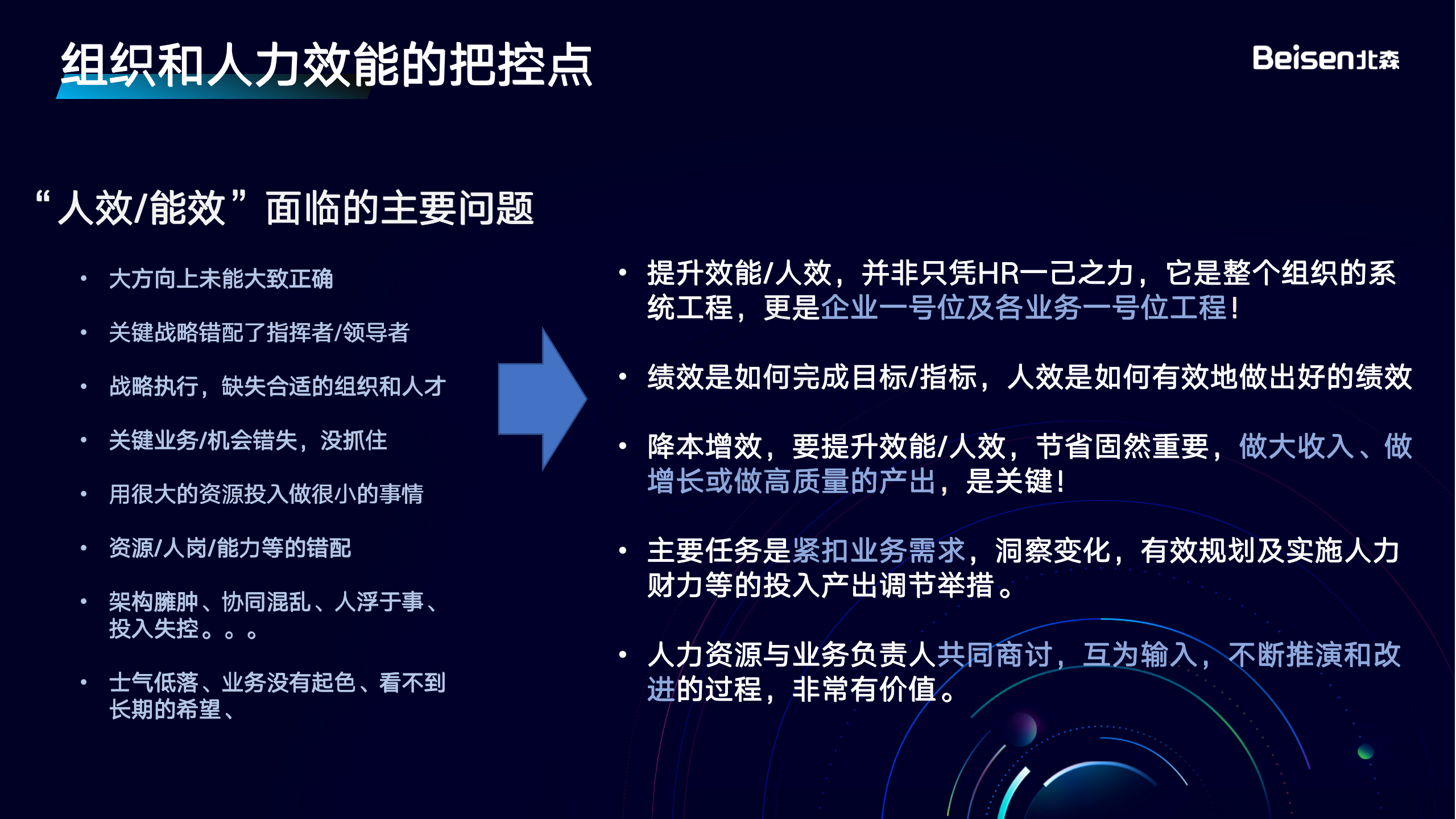 组织和人力效能的把控点

Beisen北森

“人效/能效”面临的主要问题

• 大方向上未能大致正确
• 关键战略错配了指挥者/领导者
• 战略执行，缺失合适的组织和人才
• 关键业务/机会错失，没抓住
• 用很大的资源投入做很小的事情
• 资源/人岗/能力等的错配
• 架构臃肿、协同混乱、人浮于事、投入失控。。。
• 士气低落、业务没有起色、看不到长期的希望、

• 提升效能/人效，并非只凭HR一己之力，它是整个组织的系统工程，更是企业一号位及各业务一号位工程!
• 绩效是如何完成目标/指标，人效是如何有效地做出好的绩效
• 降本增效，要提升效能/人效，节省固然重要，做大收入、做增长或做高质量的产出，是关键!
• 主要任务是紧扣业务需求，洞察变化，有效规划及实施人力财力等的投入产出调节举措。
• 人力资源与业务负责人共同商讨，互为输入，不断推演和改进的过程，非常有价值。